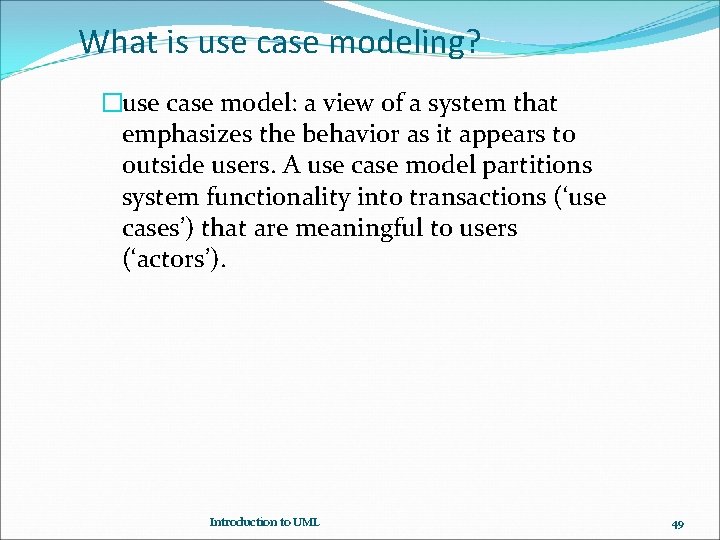 What is use case modeling?

□use case model: a view of a system that emphasizes the behavior as it appears to outside users. A use case model partitions system functionality into transactions (‘use cases’) that are meaningful to users (‘actors’).

Introduction to UML

49